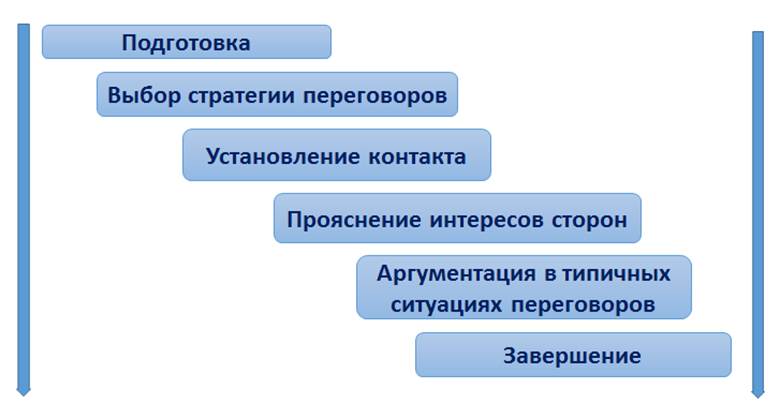 Подготовка

Выбор стратегии переговоров

Установление контакта

Прояснение интересов сторон

Аргументация в типичных ситуациях переговоров

Завершение